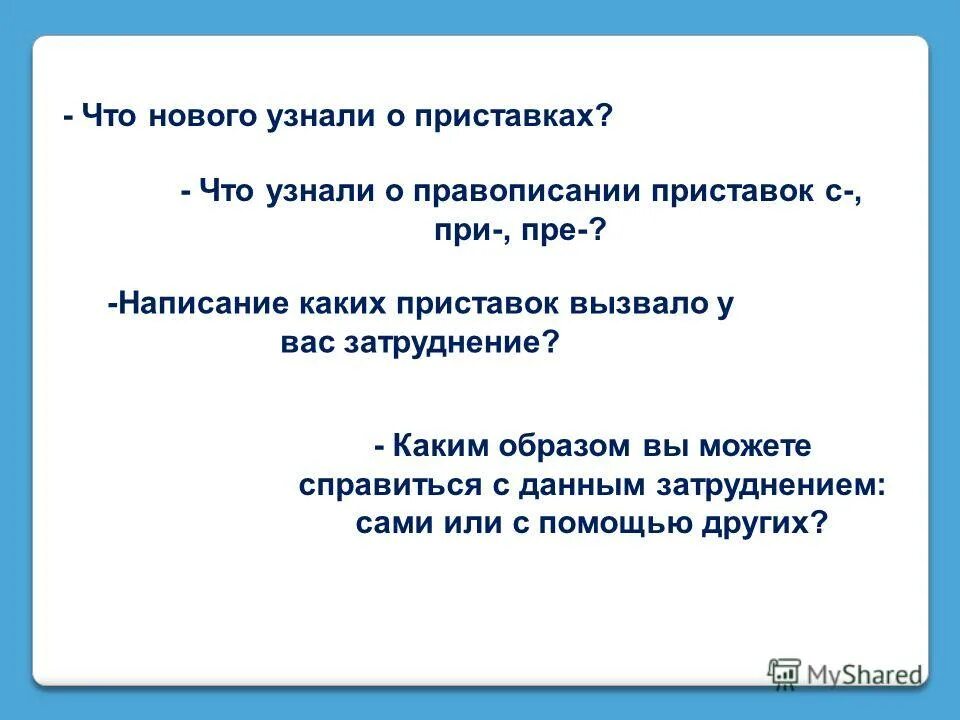 - Что нового узнали о приставках?

- Что узнали о правописании приставок с-, при-, пре-?

-Написание каких приставок вызвало у вас затруднение?

- Каким образом вы можете справиться с данным затруднением: сами или с помощью других?

MyShared